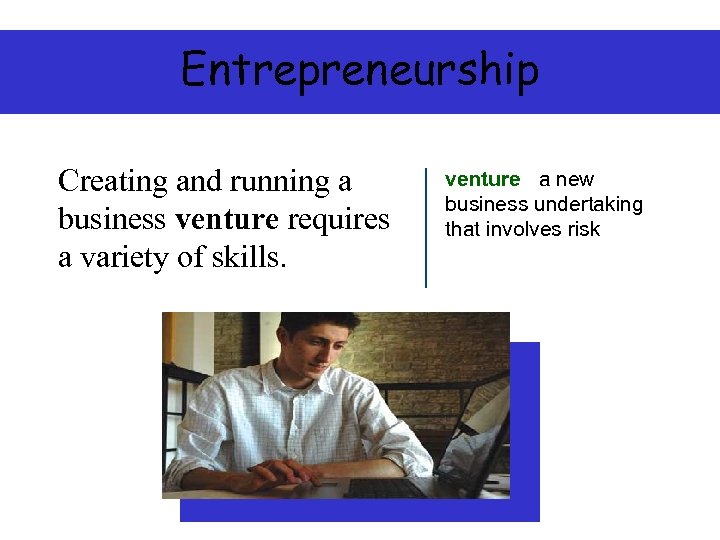 Entrepreneurship

Creating and running a business venture requires a variety of skills.

venture a new business undertaking that involves risk